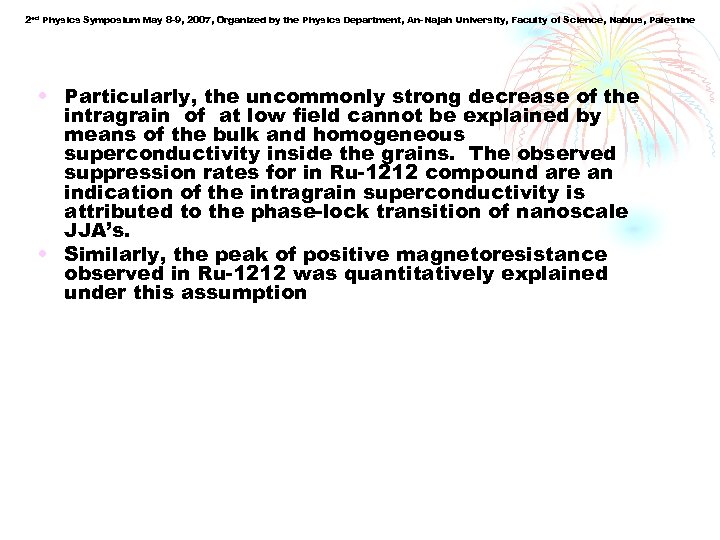 2nd Physics Symposium May 8-9, 2007, Organized by the Physics Department, An-Najah University, Faculty of Science, Nablus, Palestine

• Particularly, the uncommonly strong decrease of the intragrain of at low field cannot be explained by means of the bulk and homogeneous superconductivity inside the grains. The observed suppression rates for in Ru-1212 compound are an indication of the intragrain superconductivity is attributed to the phase-lock transition of nanoscale JJA's.

• Similarly, the peak of positive magnetoresistance observed in Ru-1212 was quantitatively explained under this assumption